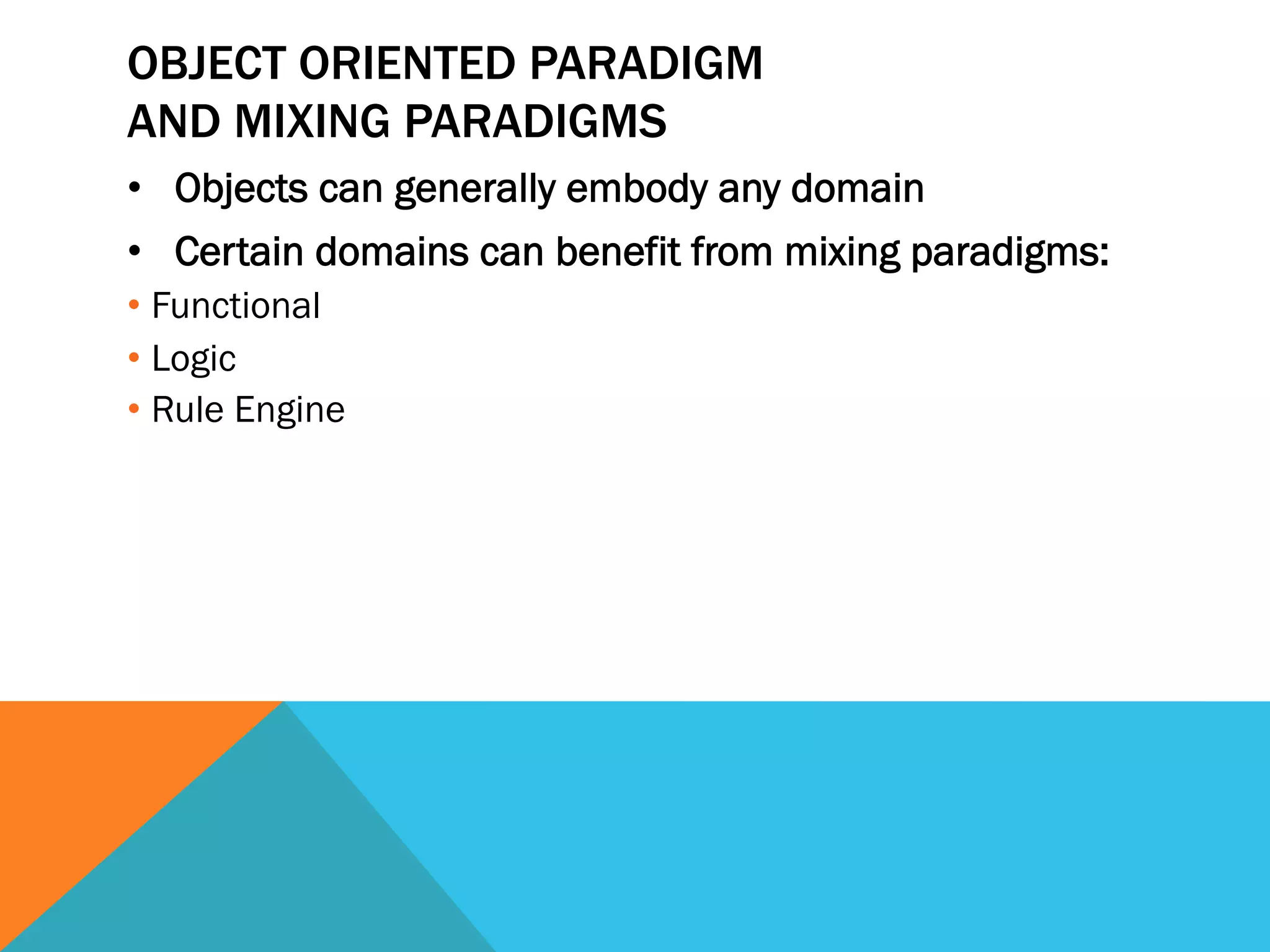 OBJECT ORIENTED PARADIGM AND MIXING PARADIGMS

• Objects can generally embody any domain

• Certain domains can benefit from mixing paradigms:

• Functional

• Logic

• Rule Engine